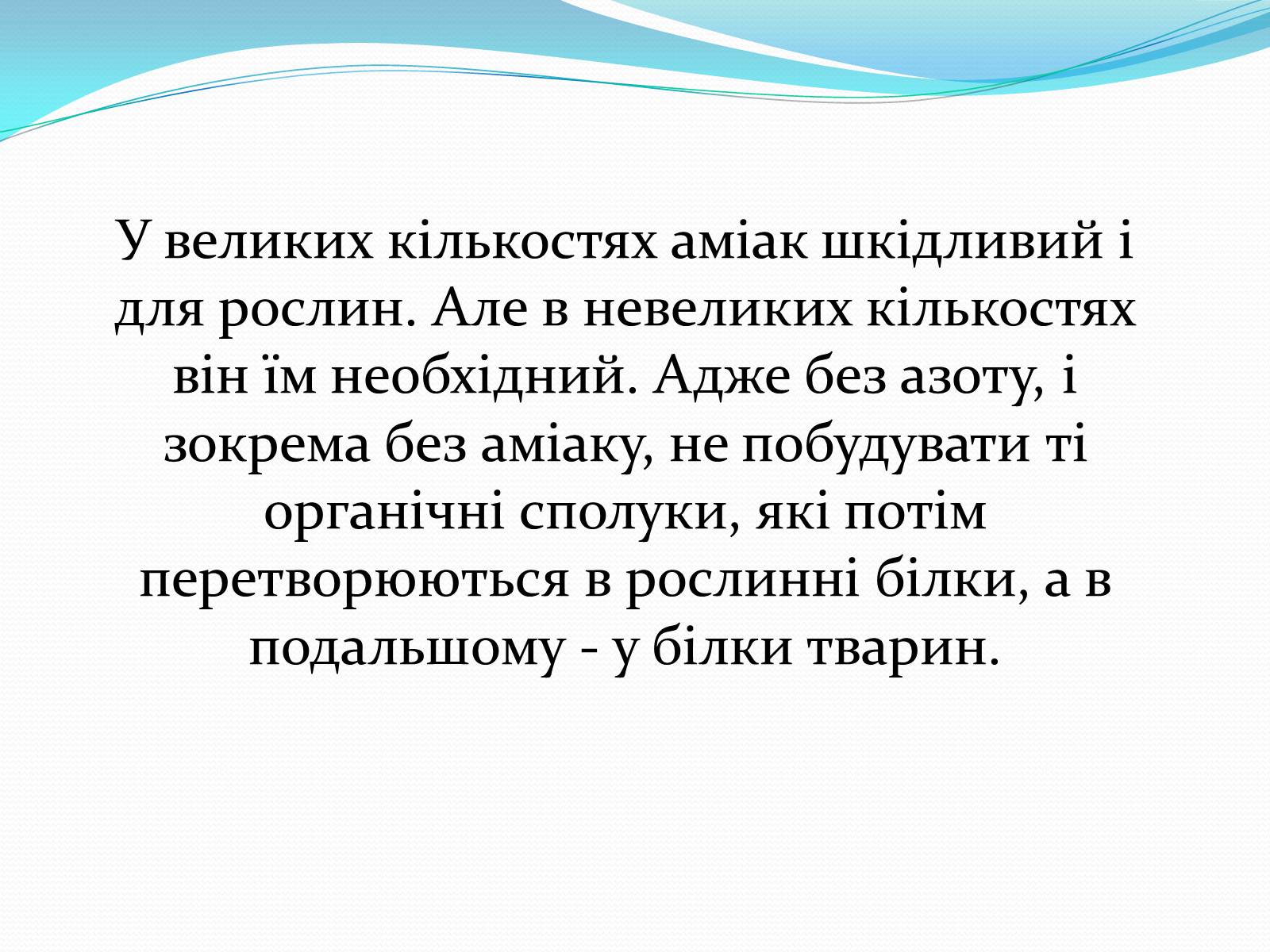 У великих кількостях аміак шкідливий і для рослин. Але в невеликих кількостях він їм необхідний. Адже без азоту, і зокрема без аміаку, не побудувати ті органічні сполуки, які потім перетворюються в рослинні білки, а в подальшому - у білки тварин.